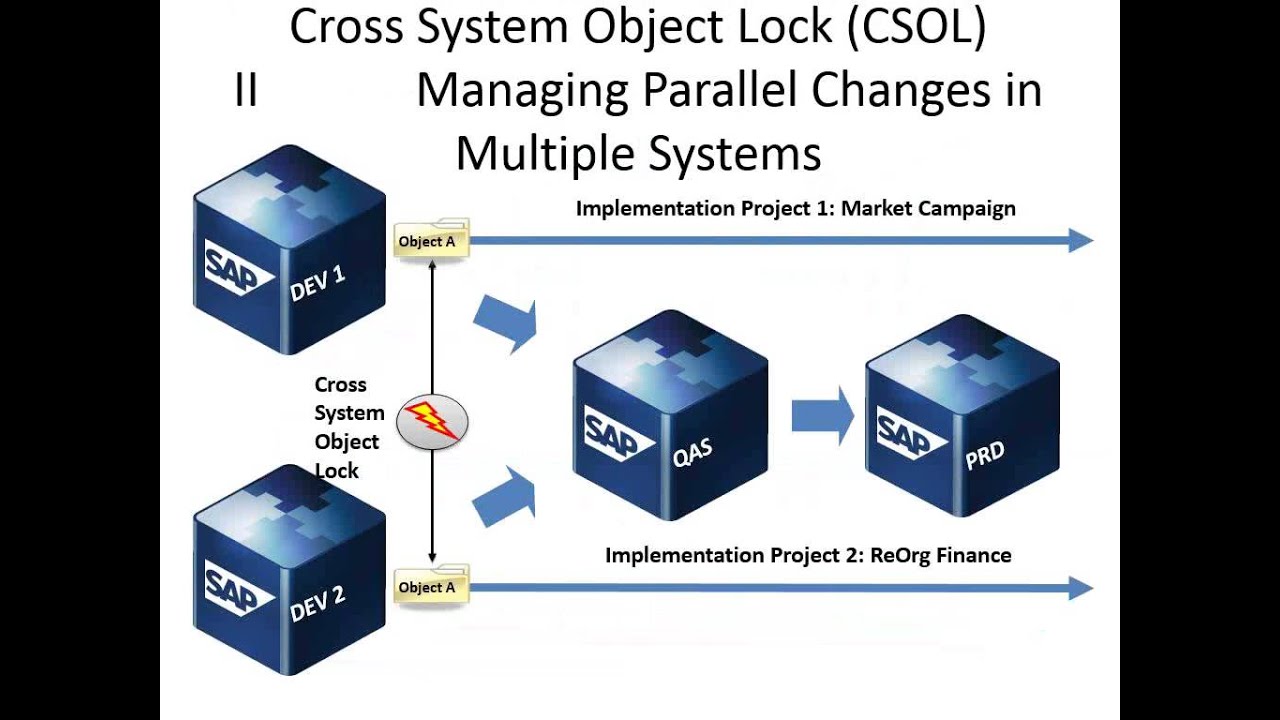 Cross System Object Lock (CSOL)
II Managing Parallel Changes in Multiple Systems

Implementation Project 1: Market Campaign

SAP DEV 1

Object A

Cross System Object Lock

SAP QAS

SAP PRD

Implementation Project 2: ReOrg Finance

SAP DEV 2

Object A